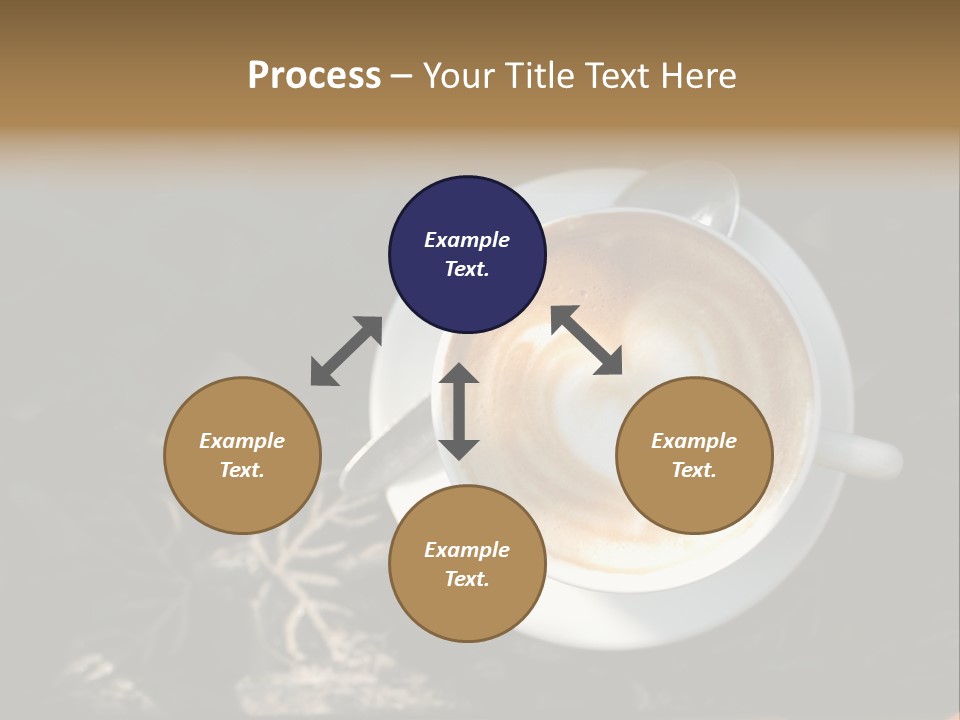 Process – Your Title Text Here

Example Text.

Example Text.

Example Text.

Example Text.